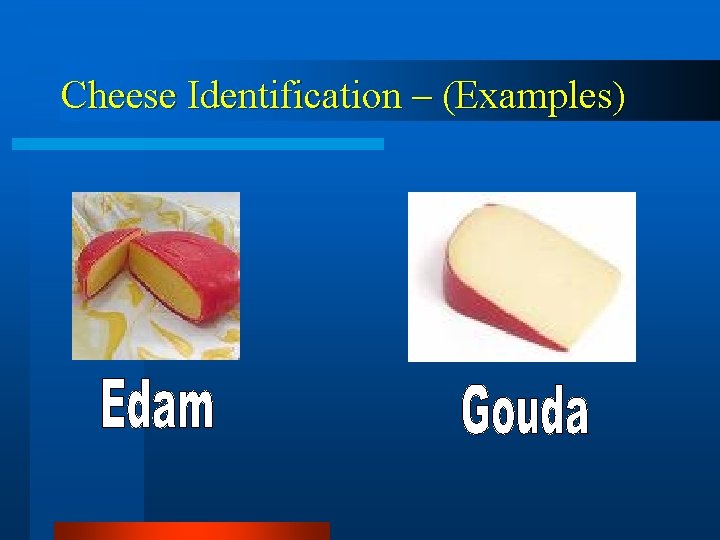 Cheese Identification – (Examples)

Edam

Gouda